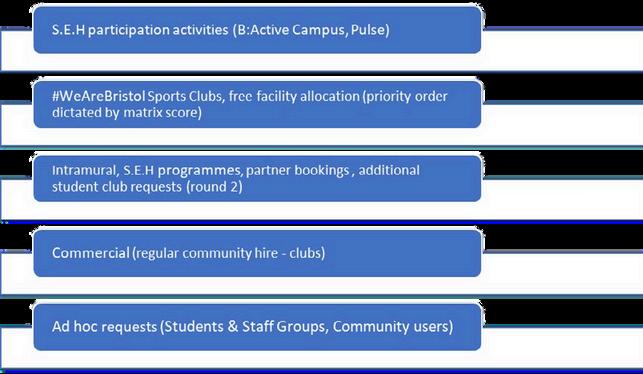 S.E.H participation activities (B:Active Campus, Pulse)

#WeAreBristol Sports Clubs, free facility allocation (priority order dictated by matrix score)

Intramural, S.E.H programmes, partner bookings , additional student club requests (round 2)

Commercial (regular community hire - clubs)

Ad hoc requests (Students & Staff Groups, Community users)